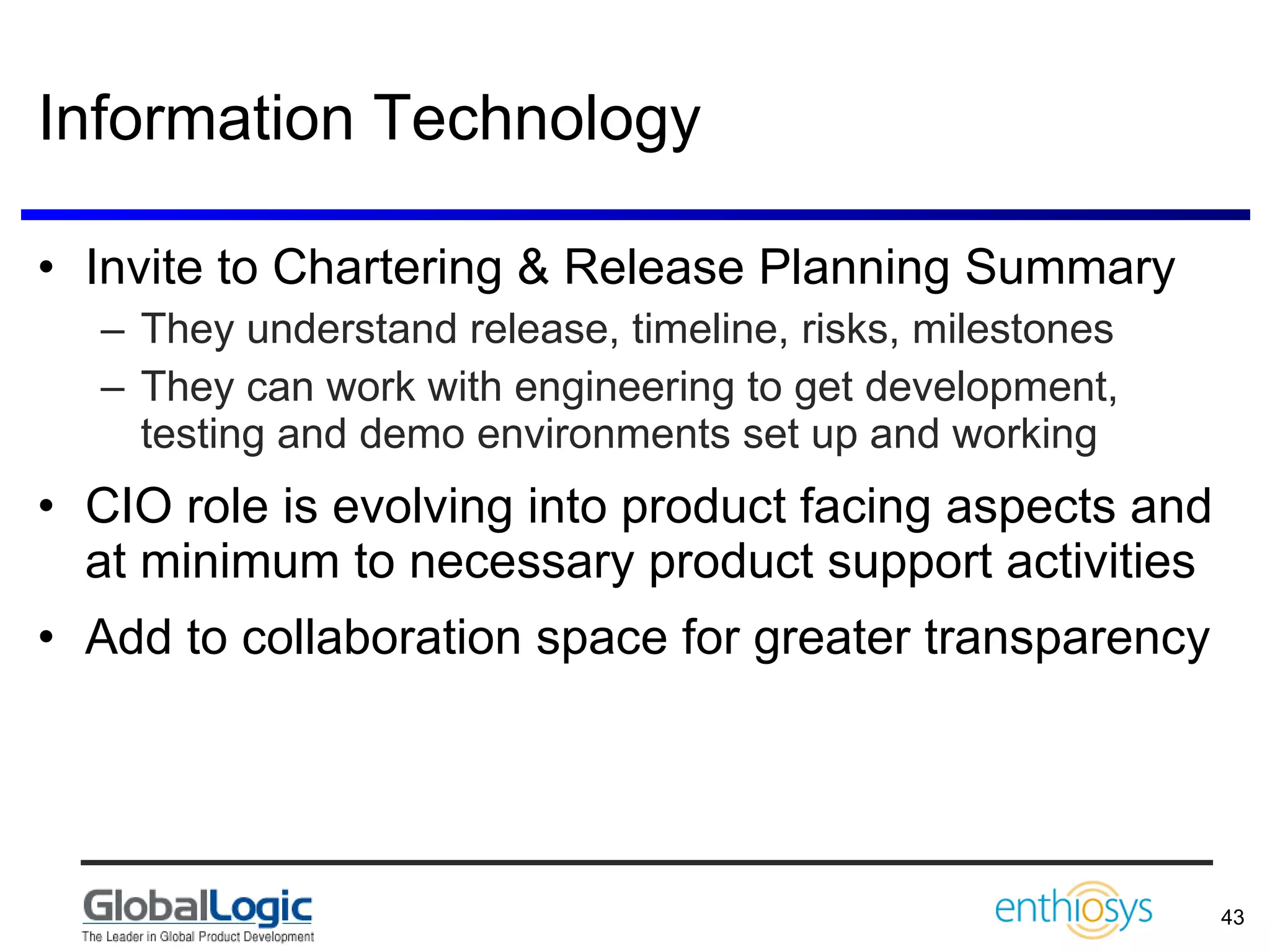 Information Technology

• Invite to Chartering & Release Planning Summary
– They understand release, timeline, risks, milestones
– They can work with engineering to get development, testing and demo environments set up and working

• CIO role is evolving into product facing aspects and at minimum to necessary product support activities

• Add to collaboration space for greater transparency

GlobalLogic
The Leader in Global Product Development

enthiosys

43